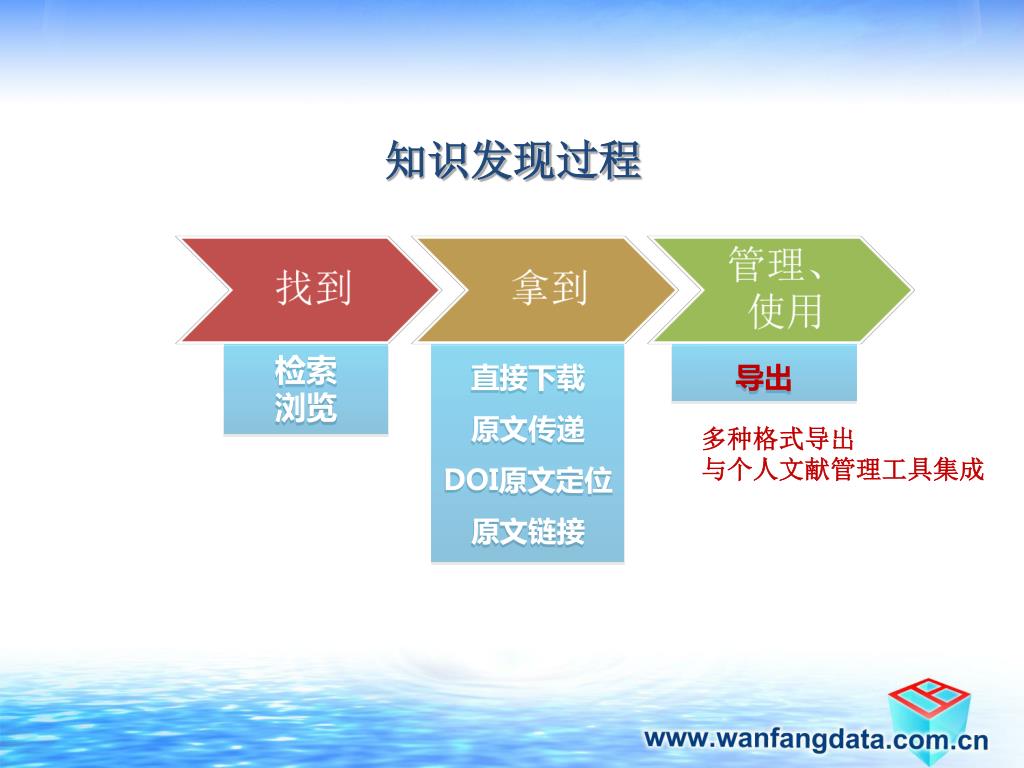 知识发现过程

找到

拿到

管理、使用

检索
浏览

直接下载
原文传递
DOI原文定位
原文链接

导出

多种格式导出
与个人文献管理工具集成

www.wanfangdata.com.cn